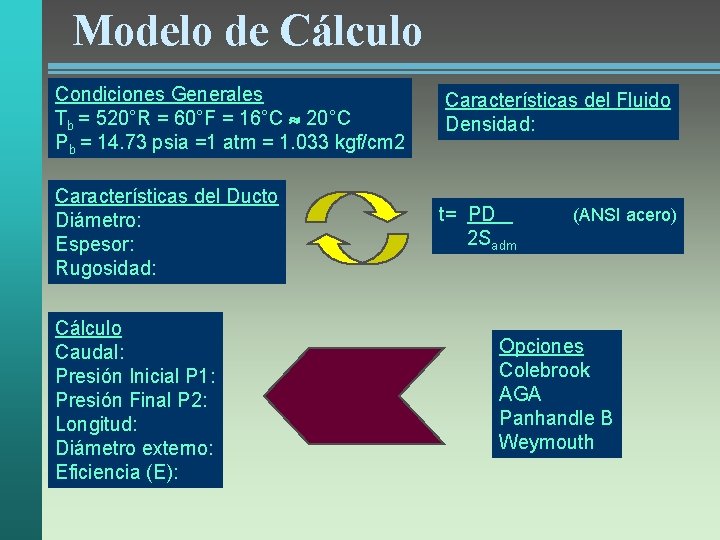 Modelo de Cálculo

Condiciones Generales
$T_b$ = 520°R = 60°F = 16°C ≈ 20°C
$P_b$ = 14.73 psia =1 atm = 1.033 kgf/cm2

Características del Fluido
Densidad:

Características del Ducto
Diámetro:
Espesor:
Rugosidad:

$t = \frac{PD}{2S_{adm}}$ (ANSI acero)

Cálculo
Caudal:
Presión Inicial P1:
Presión Final P2:
Longitud:
Diámetro externo:
Eficiencia (E):

Opciones
Colebrook
AGA
Panhandle B
Weymouth